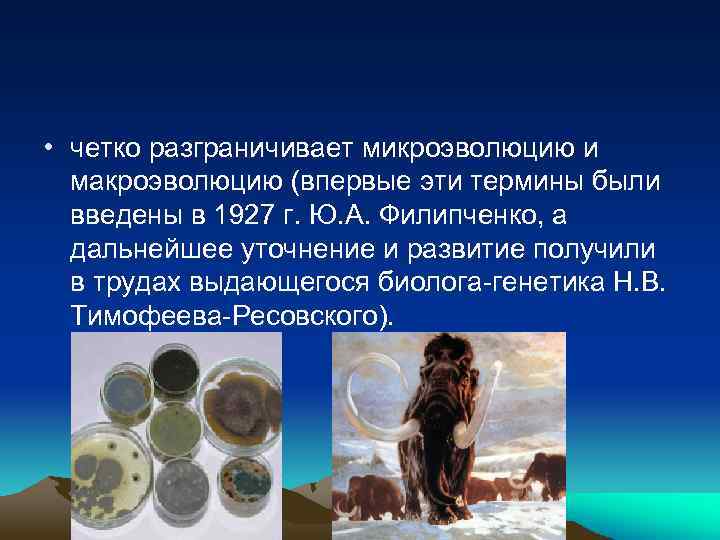 • четко разграничивает микроэволюцию и макроэволюцию (впервые эти термины были введены в 1927 г. Ю.А. Филипченко, а дальнейшее уточнение и развитие получили в трудах выдающегося биолога-генетика Н.В. Тимофеева-Ресовского).